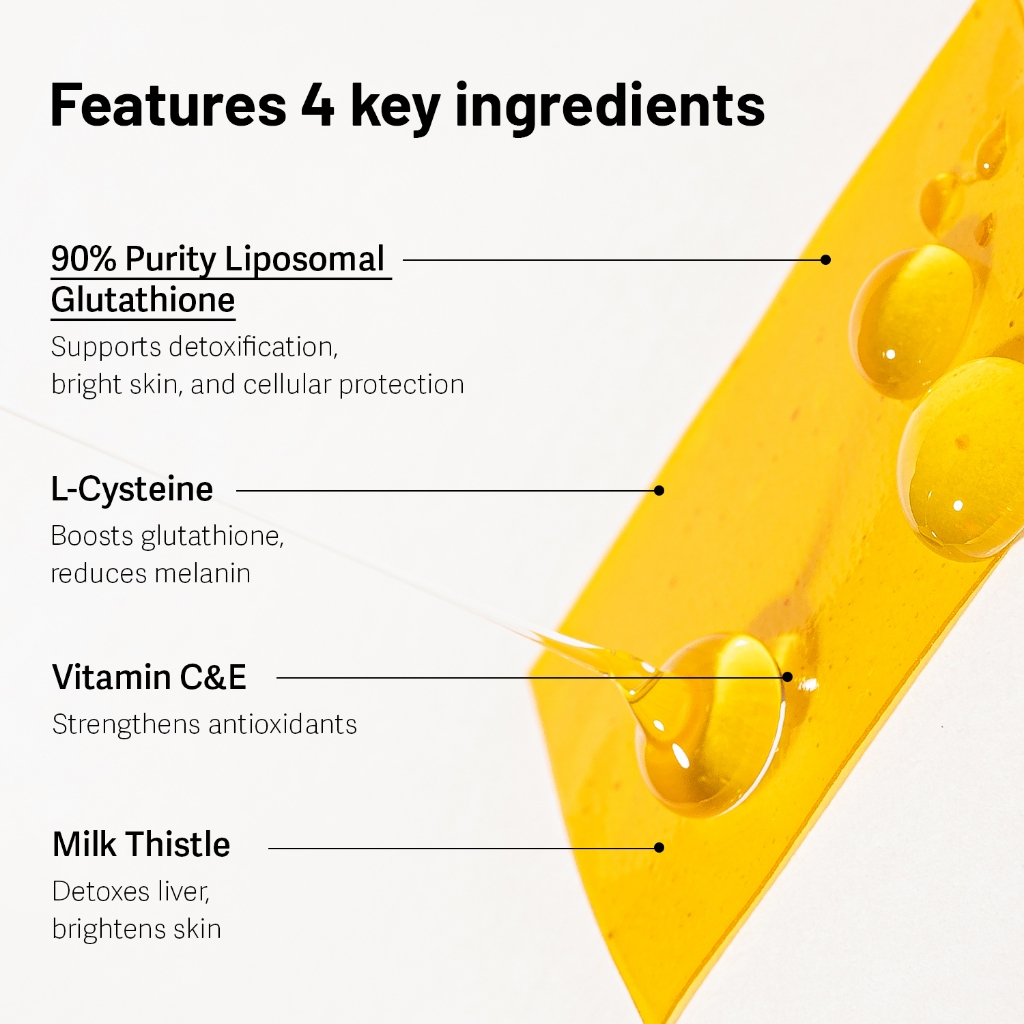 Features 4 key ingredients

90% Purity Liposomal Glutathione

Supports detoxification, bright skin, and cellular protection

L-Cysteine

Boosts glutathione, reduces melanin

Vitamin C&E

Strengthens antioxidants

Milk Thistle

Detoxes liver, brightens skin